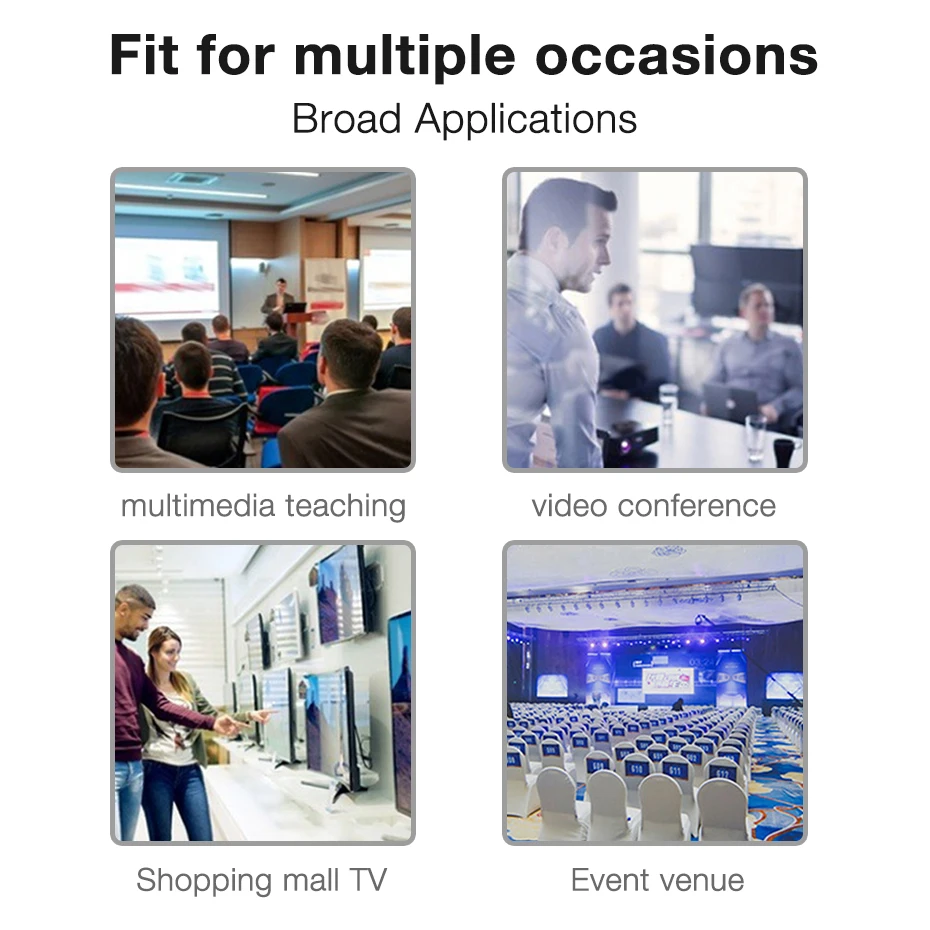 Fit for multiple occasions
Broad Applications

multimedia teaching

video conference

Shopping mall TV

Event venue